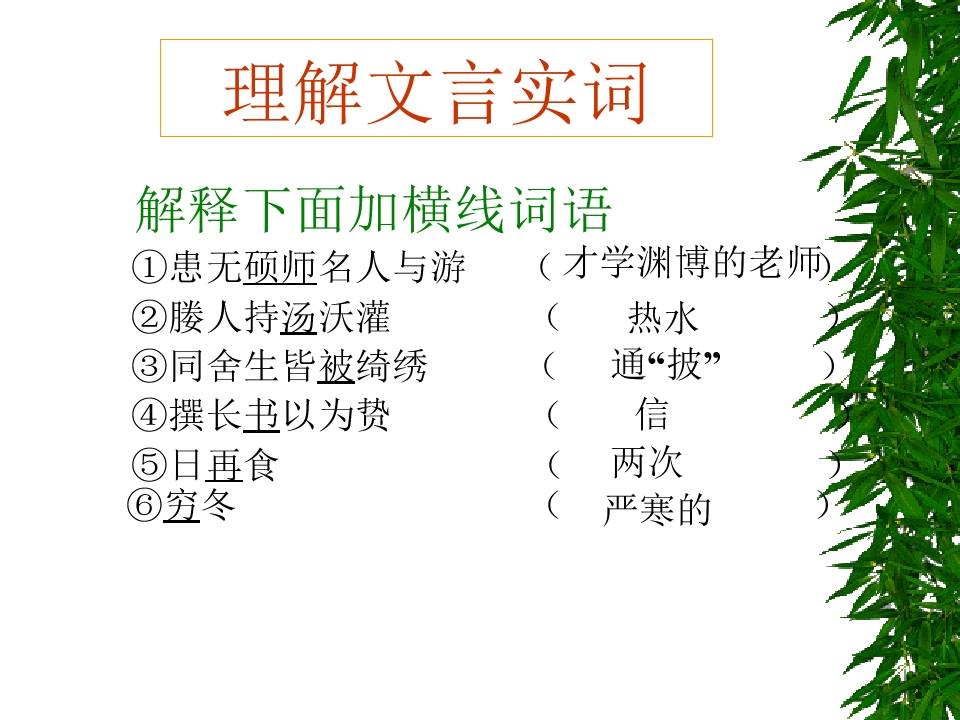 理解文言实词

解释下面加横线词语

①患无硕师名人与游 （才学渊博的老师）

②媵人持汤沃灌 （ 热水 ）

③同舍生皆被绮绣 （ 通“披” ）

④撰长书以为贽 （ 信 ）

⑤日再食 （ 两次 ）

⑥穷冬 （ 严寒的 ）